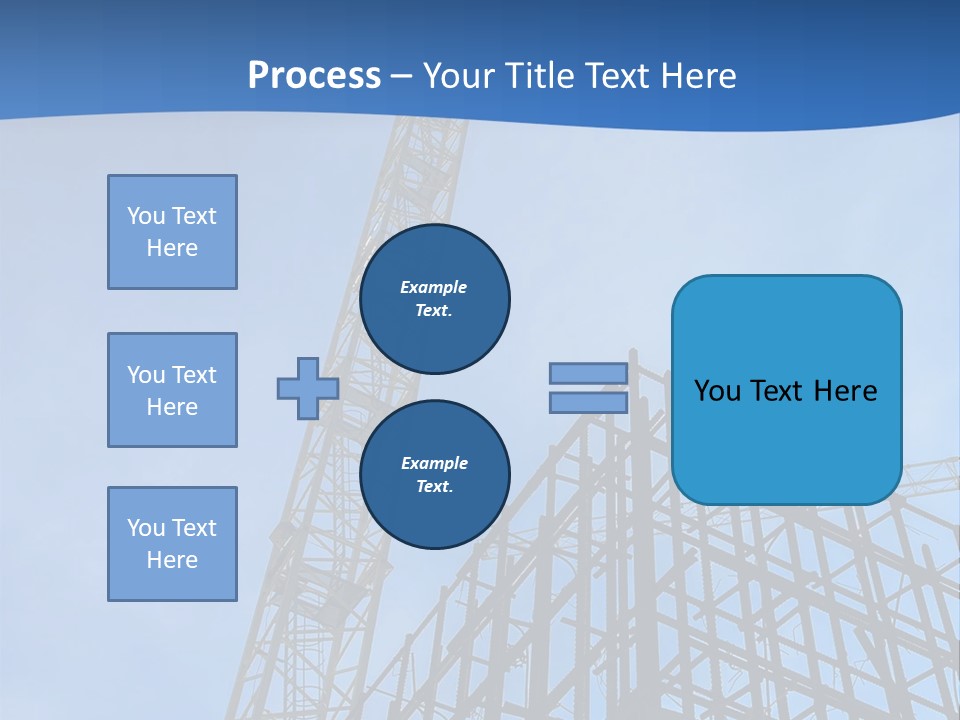 Process – Your Title Text Here

You Text Here

You Text Here

You Text Here

Example Text.

Example Text.

You Text Here